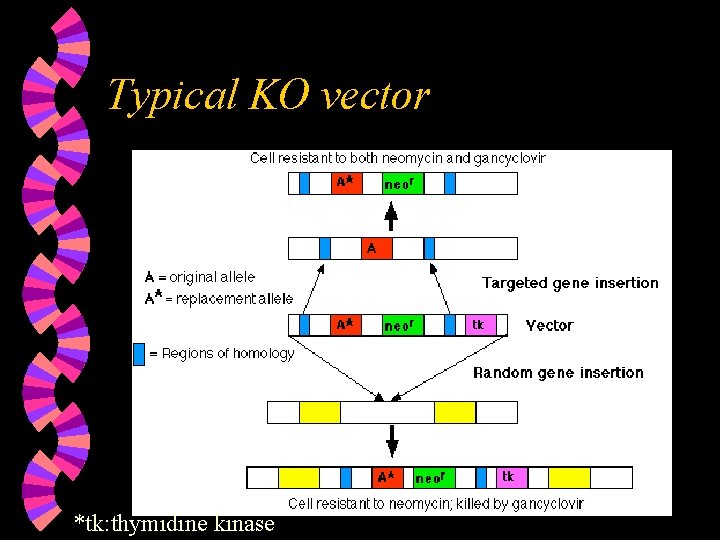 Typical KO vector

Cell resistant to both neomycin and gancyclovir

A*

neo$^r$

A

A = original allele

A* = replacement allele

Targeted gene insertion

A*

neo$^r$

tk

Vector

= Regions of homology

Random gene insertion

A*

neo$^r$

tk

Cell resistant to neomycin; killed by gancyclovir

*tk:thymidine kinase